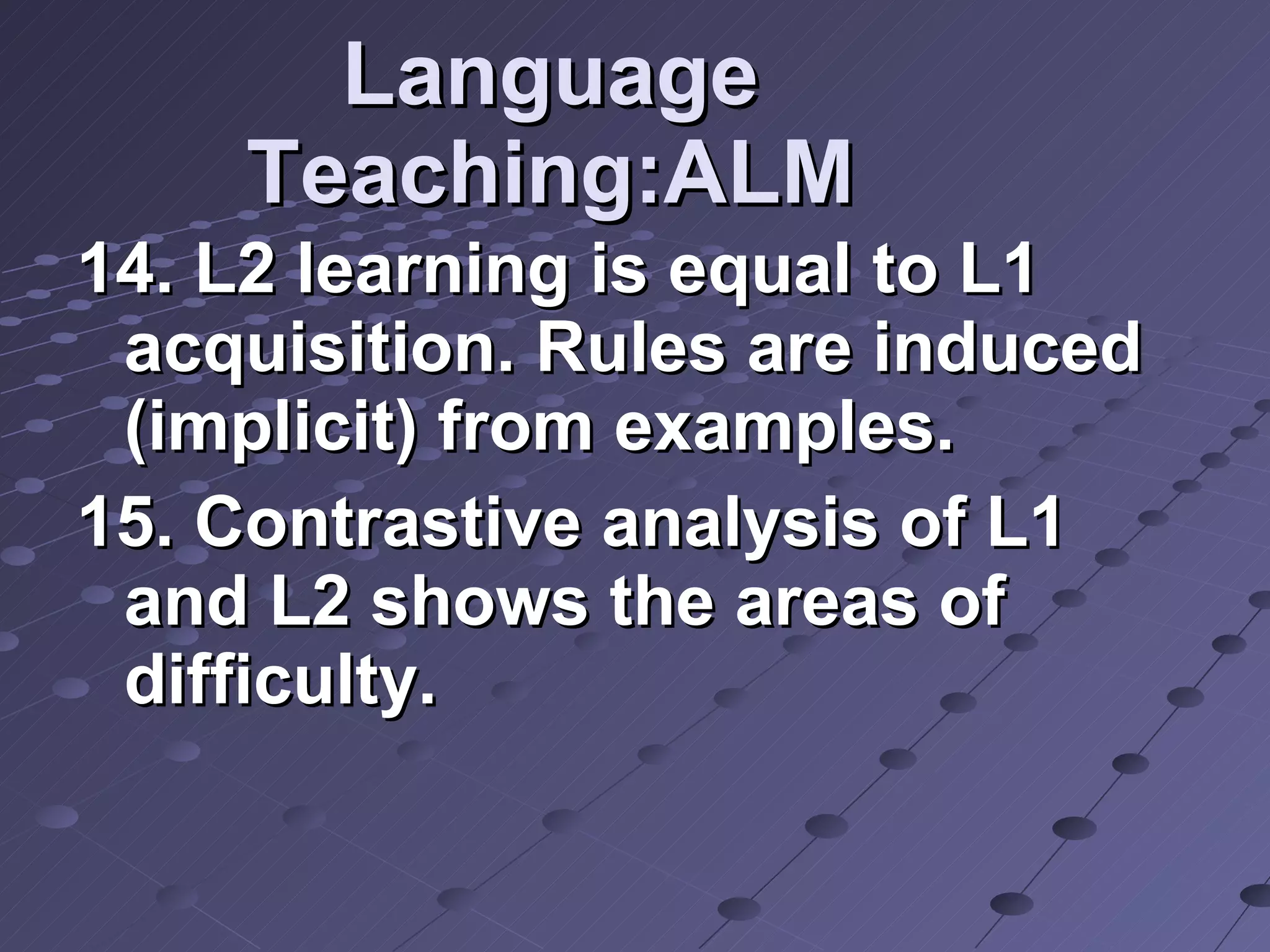 Language Teaching:ALM

14. L2 learning is equal to L1 acquisition. Rules are induced (implicit) from examples.

15. Contrastive analysis of L1 and L2 shows the areas of difficulty.